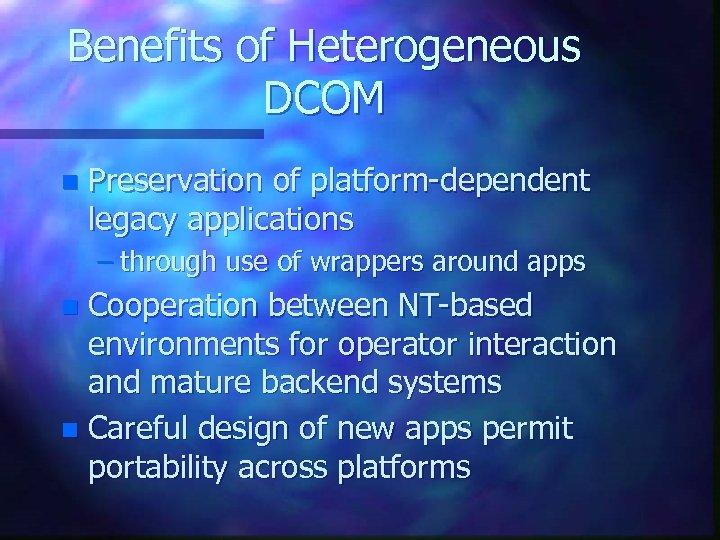 Benefits of Heterogeneous DCOM

- Preservation of platform-dependent legacy applications
  – through use of wrappers around apps
- Cooperation between NT-based environments for operator interaction and mature backend systems
- Careful design of new apps permit portability across platforms